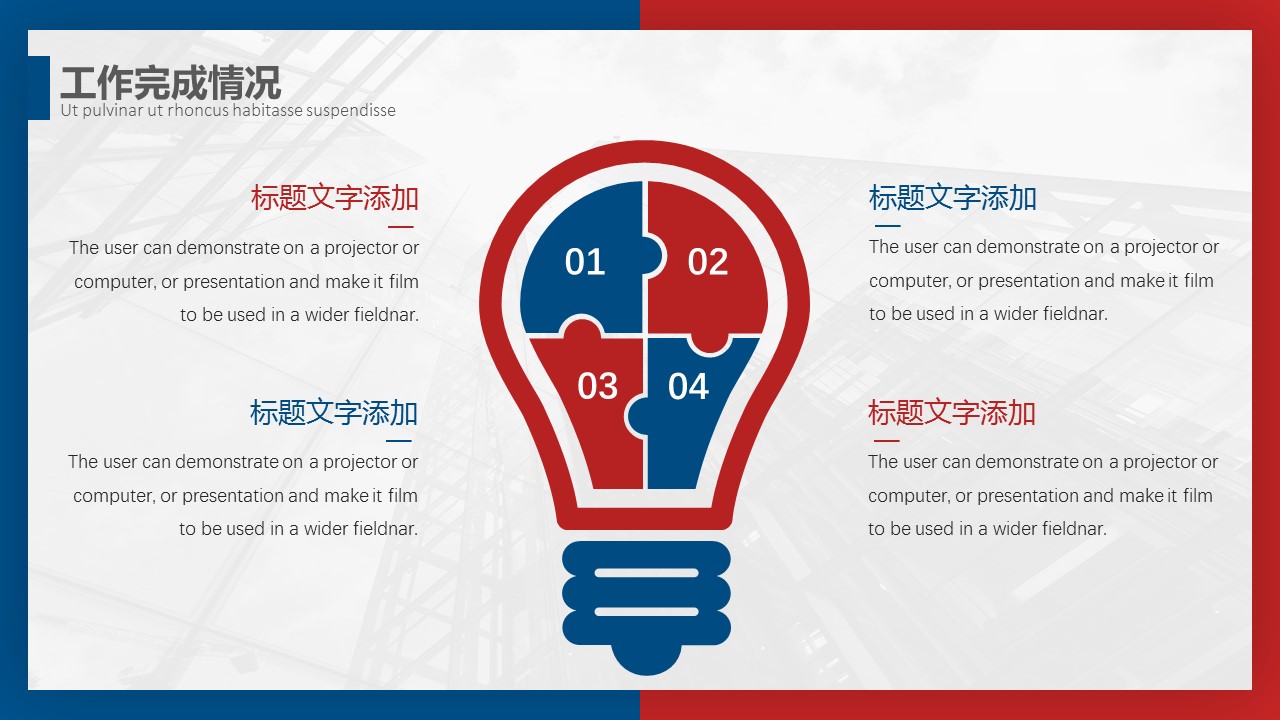 工作完成情况
Ut pulvinar ut rhoncus habitasse suspendisse

标题文字添加
The user can demonstrate on a projector or computer, or presentation and make it film to be used in a wider fieldnar.

标题文字添加
The user can demonstrate on a projector or computer, or presentation and make it film to be used in a wider fieldnar.

01
02
03
04

标题文字添加
The user can demonstrate on a projector or computer, or presentation and make it film to be used in a wider fieldnar.

标题文字添加
The user can demonstrate on a projector or computer, or presentation and make it film to be used in a wider fieldnar.